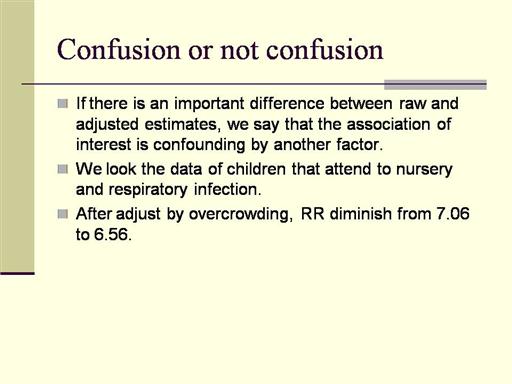 Confusion or not confusion

If there is an important difference between raw and adjusted estimates, we say that the association of interest is confounding by another factor.

We look the data of children that attend to nursery and respiratory infection.

After adjust by overcrowding, RR diminish from 7.06 to 6.56.